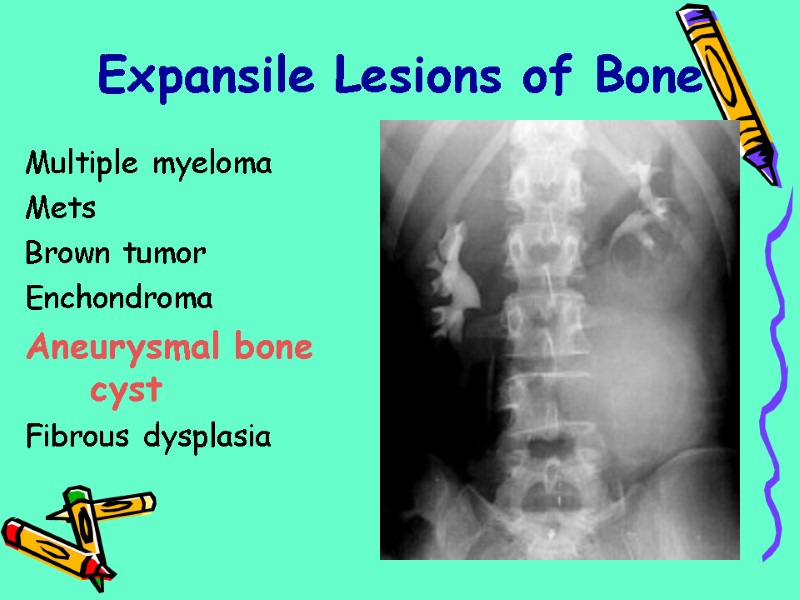 Expansile Lesions of Bone

Multiple myeloma
Mets
Brown tumor
Enchondroma
Aneurysmal bone cyst
Fibrous dysplasia